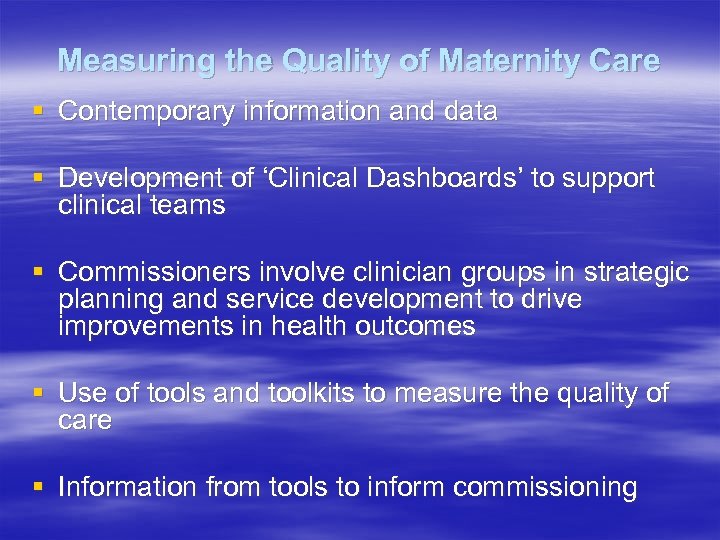 Measuring the Quality of Maternity Care

▪ Contemporary information and data

▪ Development of ‘Clinical Dashboards’ to support clinical teams

▪ Commissioners involve clinician groups in strategic planning and service development to drive improvements in health outcomes

▪ Use of tools and toolkits to measure the quality of care

▪ Information from tools to inform commissioning